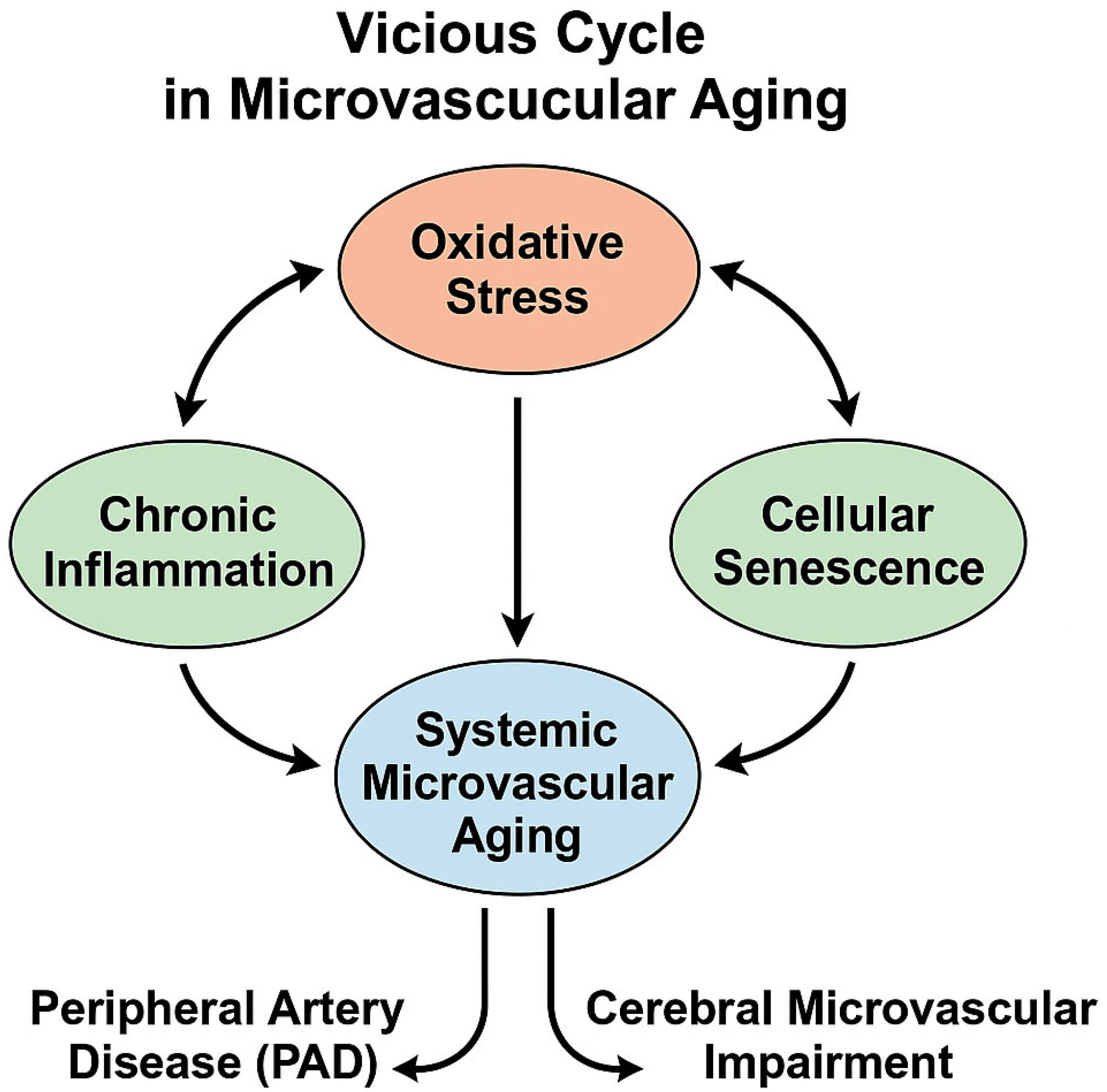 Vicious Cycle
in Microvascucular Aging

Oxidative Stress

Chronic Inflammation

Cellular Senescence

Systemic Microvascular Aging

Peripheral Artery Disease (PAD)

Cerebral Microvascular Impairment